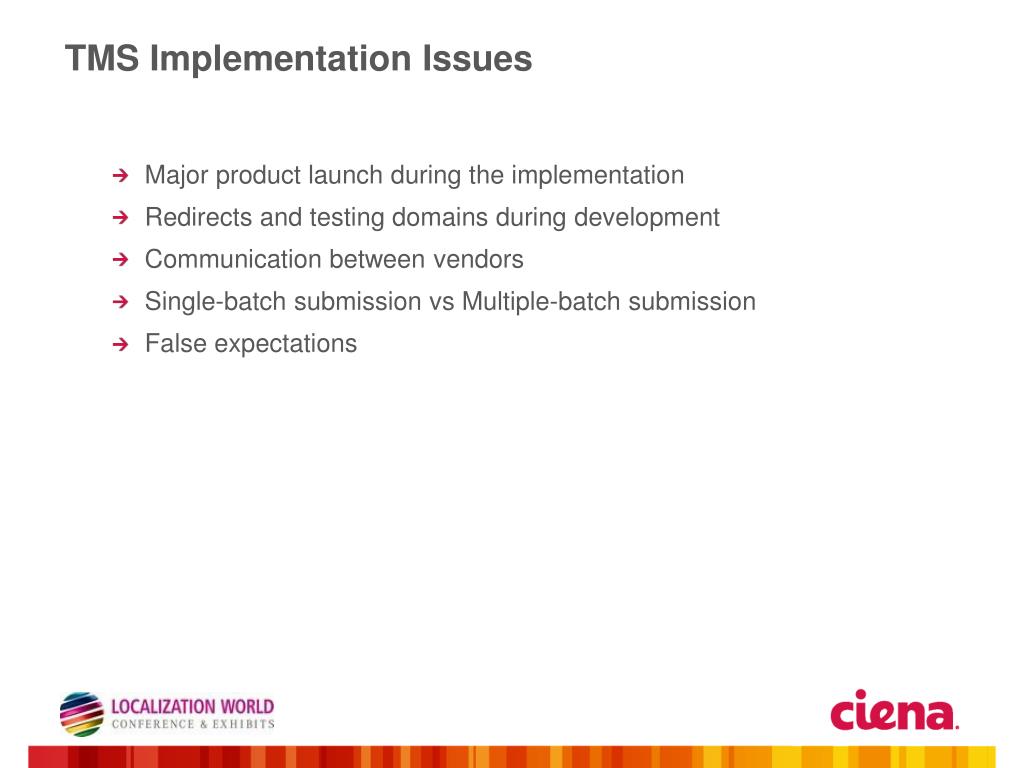 TMS Implementation Issues

➔ Major product launch during the implementation
➔ Redirects and testing domains during development
➔ Communication between vendors
➔ Single-batch submission vs Multiple-batch submission
➔ False expectations

LOCALIZATION WORLD
CONFERENCE & EXHIBITS

ciena.